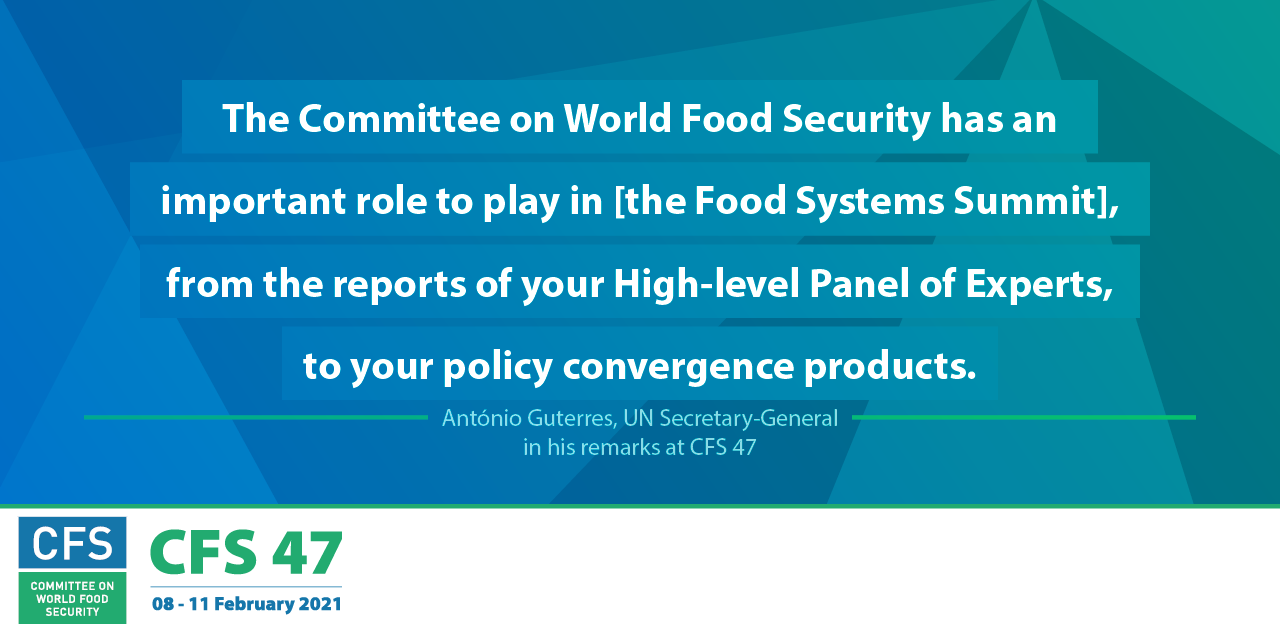 The Committee on World Food Security has an important role to play in [the Food Systems Summit], from the reports of your High-level Panel of Experts, to your policy convergence products.

António Guterres, UN Secretary-General
in his remarks at CFS 47

CFS
COMMITTEE ON WORLD FOOD SECURITY

CFS 47
08 - 11 February 2021